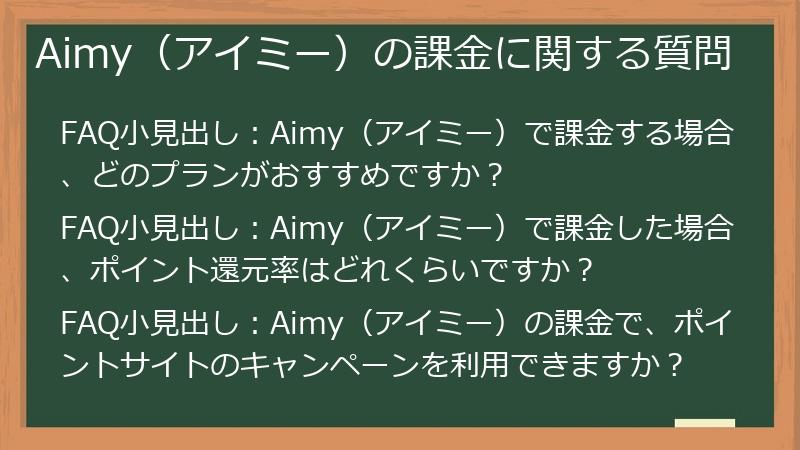 Aimy（アイミー）の課金に関する質問

FAQ小見出し：Aimy（アイミー）で課金する場合、どのプランがおすすめですか？

FAQ小見出し：Aimy（アイミー）で課金した場合、ポイント還元率はどれくらいですか？

FAQ小見出し：Aimy（アイミー）の課金で、ポイントサイトのキャンペーンを利用できますか？